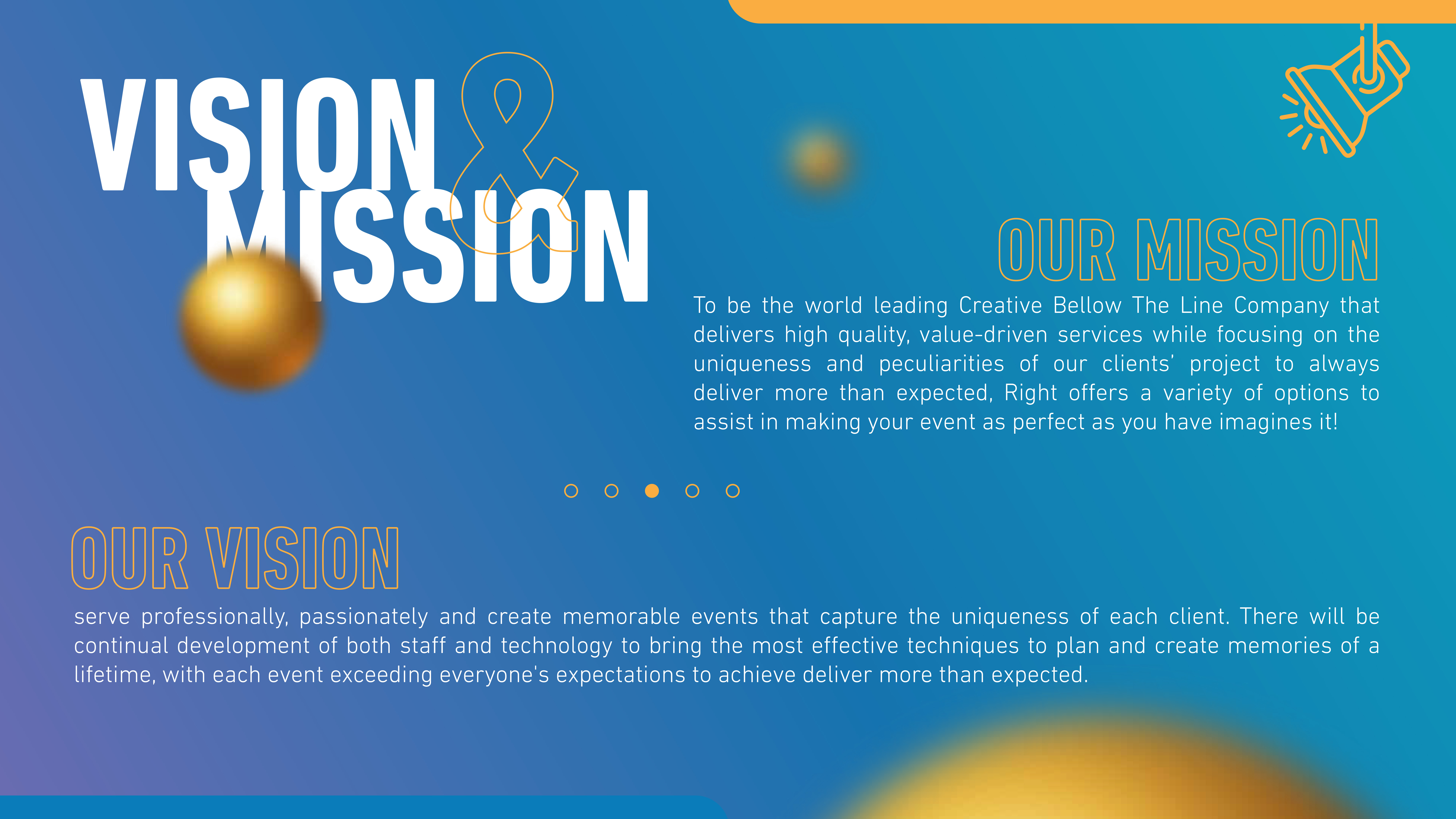 VISION & MISSION

OUR MISSION

To be the world leading Creative Bellow The Line Company that delivers high quality, value-driven services while focusing on the uniqueness and peculiarities of our clients' project to always deliver more than expected, Right offers a variety of options to assist in making your event as perfect as you have imagines it!

OUR VISION

serve professionally, passionately and create memorable events that capture the uniqueness of each client. There will be continual development of both staff and technology to bring the most effective techniques to plan and create memories of a lifetime, with each event exceeding everyone's expectations to achieve deliver more than expected.